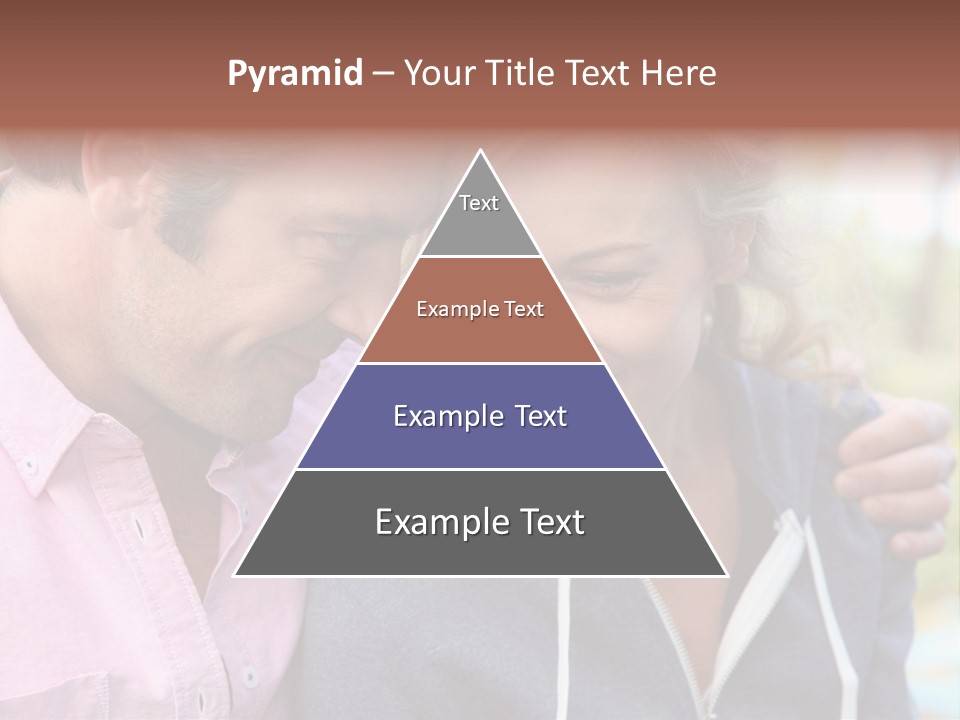 Pyramid – Your Title Text Here

Text

Example Text

Example Text

Example Text